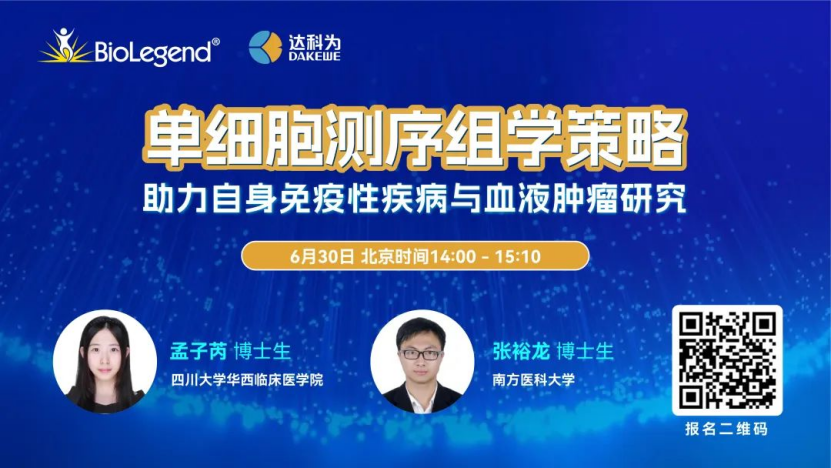 BioLegend®

达科为
DAKEWE

单细胞测序组学策略
助力自身免疫性疾病与血液肿瘤研究

6月30日 北京时间14:00 - 15:10

孟子芮 博士生
四川大学华西临床医学院

张裕龙 博士生
南方医科大学

报名二维码